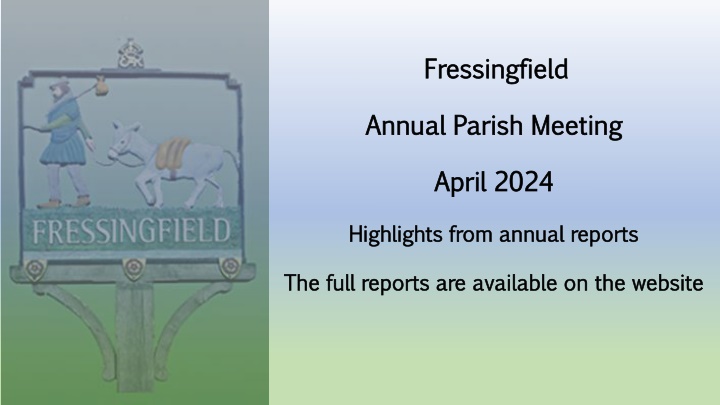 FRESSINGFIELD

Fressingfield

Annual Parish Meeting

April 2024

Highlights from annual reports

The full reports are available on the website